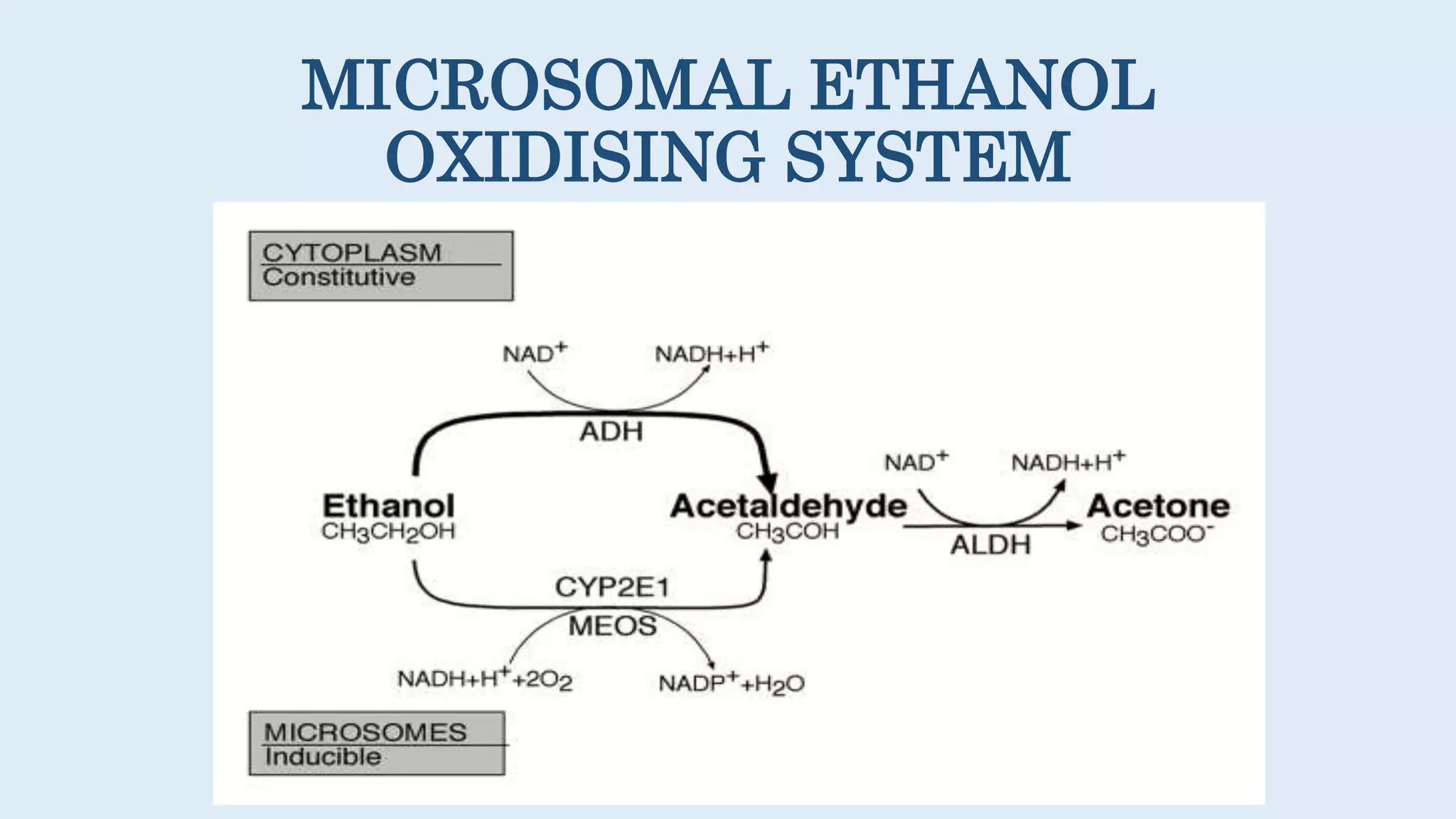 MICROSOMAL ETHANOL OXIDISING SYSTEM

CYTOPLASM
Constitutive

$NAD^+$

$NADH+H^+$

ADH

Ethanol
$CH_3CH_2OH$

Acetaldehyde
$CH_3COH$

$NAD^+$

$NADH+H^+$

ALDH

Acetone
$CH_3COO^-$

CYP2E1

MEOS

$NADH+H^++2O_2$

$NADP^++H_2O$

MICROSOMES
Inducible